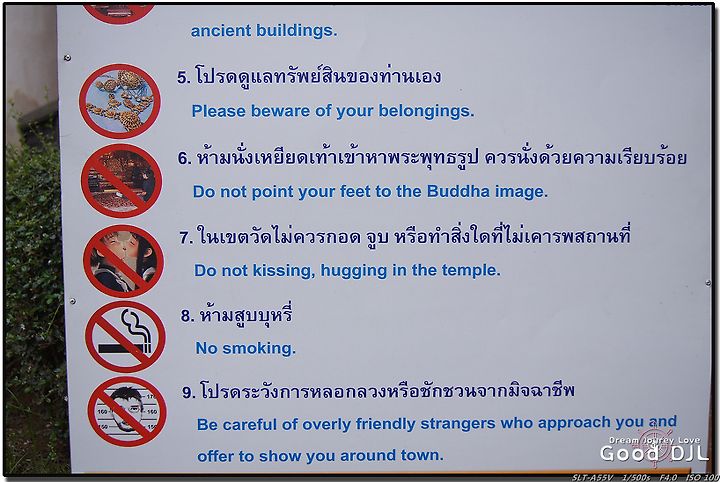 ancient buildings.

5. โปรดดูแลทรัพย์สินของท่านเอง
Please beware of your belongings.

6. ห้ามนั่งเหยียดเท้าเข้าหาพระพุทธรูป ควรนั่งด้วยความเรียบร้อย
Do not point your feet to the Buddha image.

7. ในเขตวัดไม่ควรกอด จูบ หรือทำสิ่งใดที่ไม่เคารพสถานที่
Do not kissing, hugging in the temple.

8. ห้ามสูบบุหรี่
No smoking.

9. โปรดระวังการหลอกลวงหรือชักชวนจากมิจฉาชีพ
Be careful of overly friendly strangers who approach you and offer to show you around town.

Dream Journey Love
Good DJL

SLT-A55V 1/500s F4.0 ISO 100